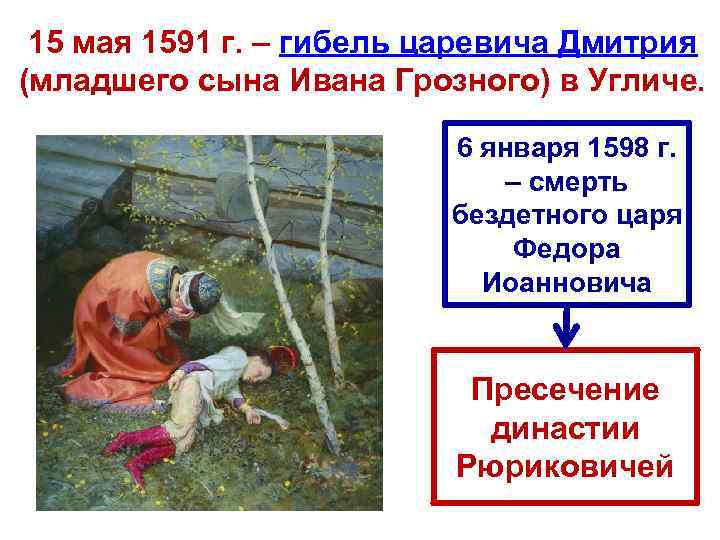 15 мая 1591 г. – гибель царевича Дмитрия (младшего сына Ивана Грозного) в Угличе.

6 января 1598 г. – смерть бездетного царя Федора Иоанновича

Пресечение династии Рюриковичей